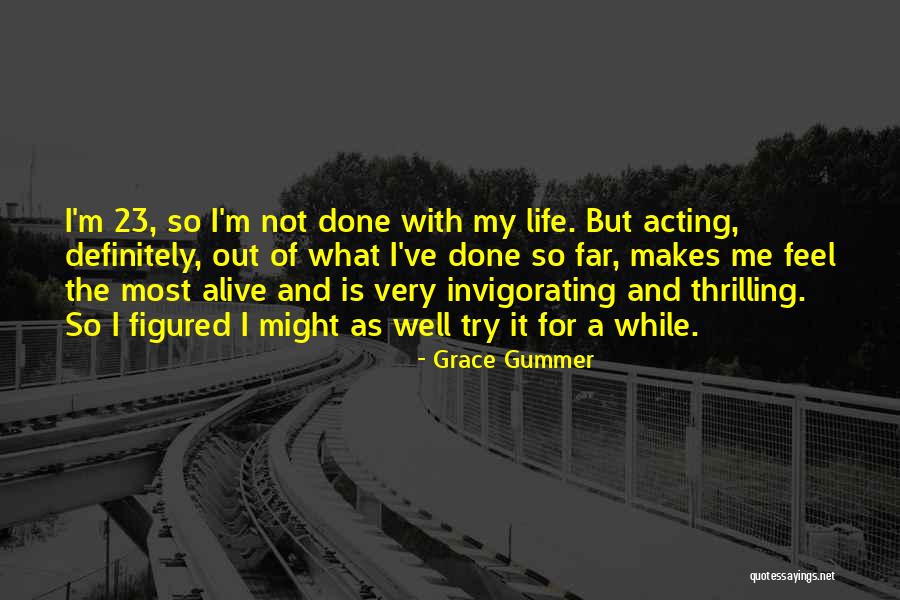 I'm 23, so I'm not done with my life. But acting, definitely, out of what I've done so far, makes me feel the most alive and is very invigorating and thrilling. So I figured I might as well try it for a while.

- Grace Gummer

quotessayings.net